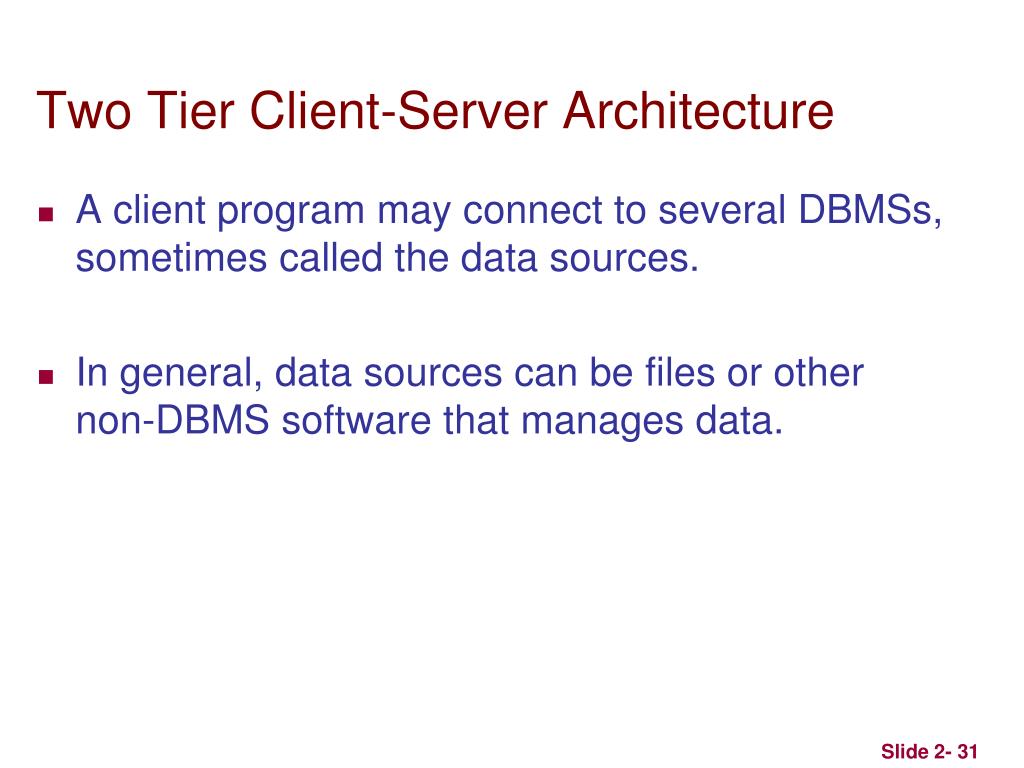 Two Tier Client-Server Architecture

- A client program may connect to several DBMSs, sometimes called the data sources.

- In general, data sources can be files or other non-DBMS software that manages data.

Slide 2- 31